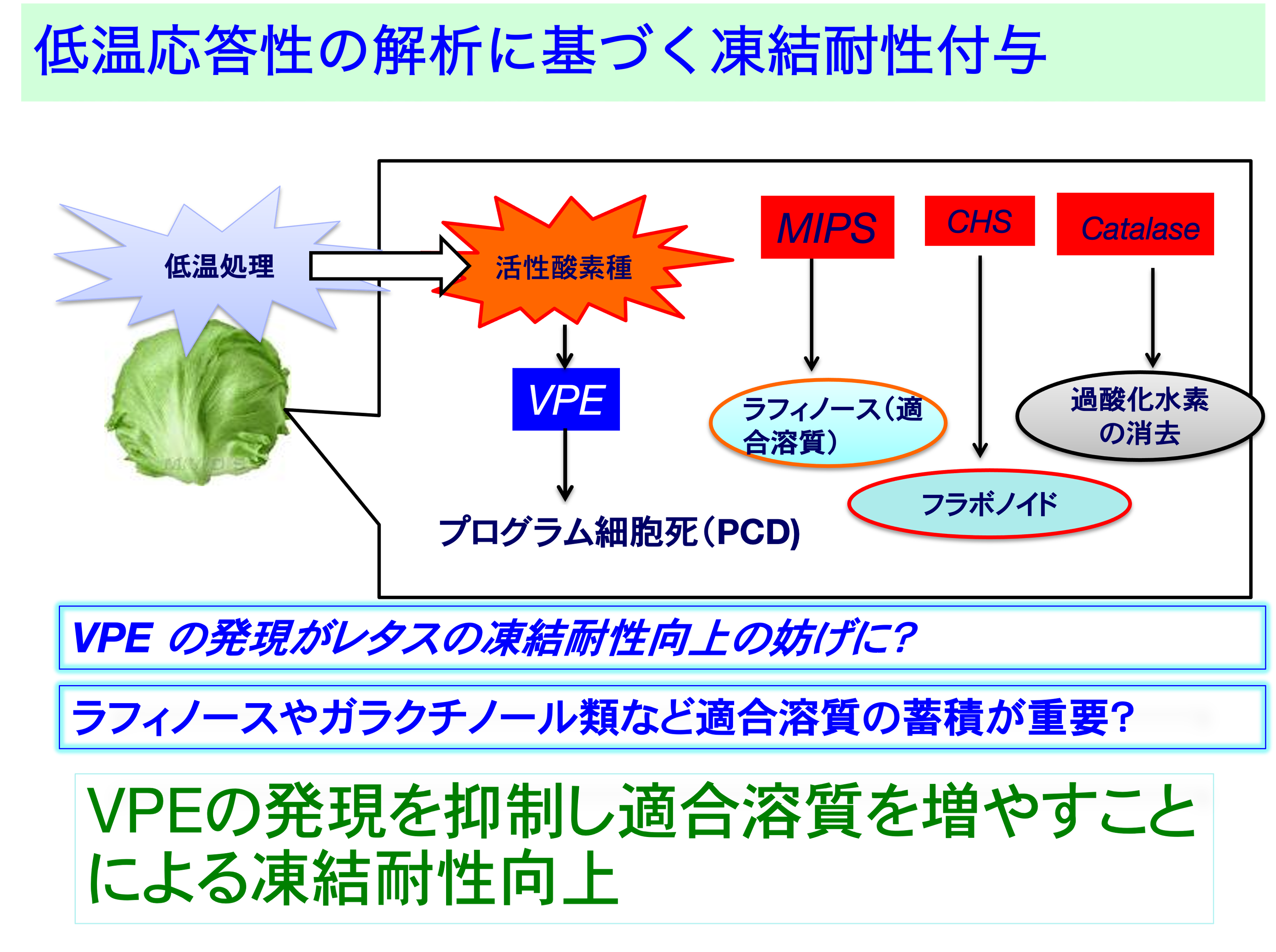 低温応答性の解析に基づく凍結耐性付与

低温処理

活性酸素種

MIPS

CHS

Catalase

VPE

ラフィノース(適合溶質)

過酸化水素の消去

フラボノイド

プログラム細胞死(PCD)

VPE の発現がレタスの凍結耐性向上の妨げに?

ラフィノースやガラクチノール類など適合溶質の蓄積が重要?

VPEの発現を抑制し適合溶質を増やすことによる凍結耐性向上